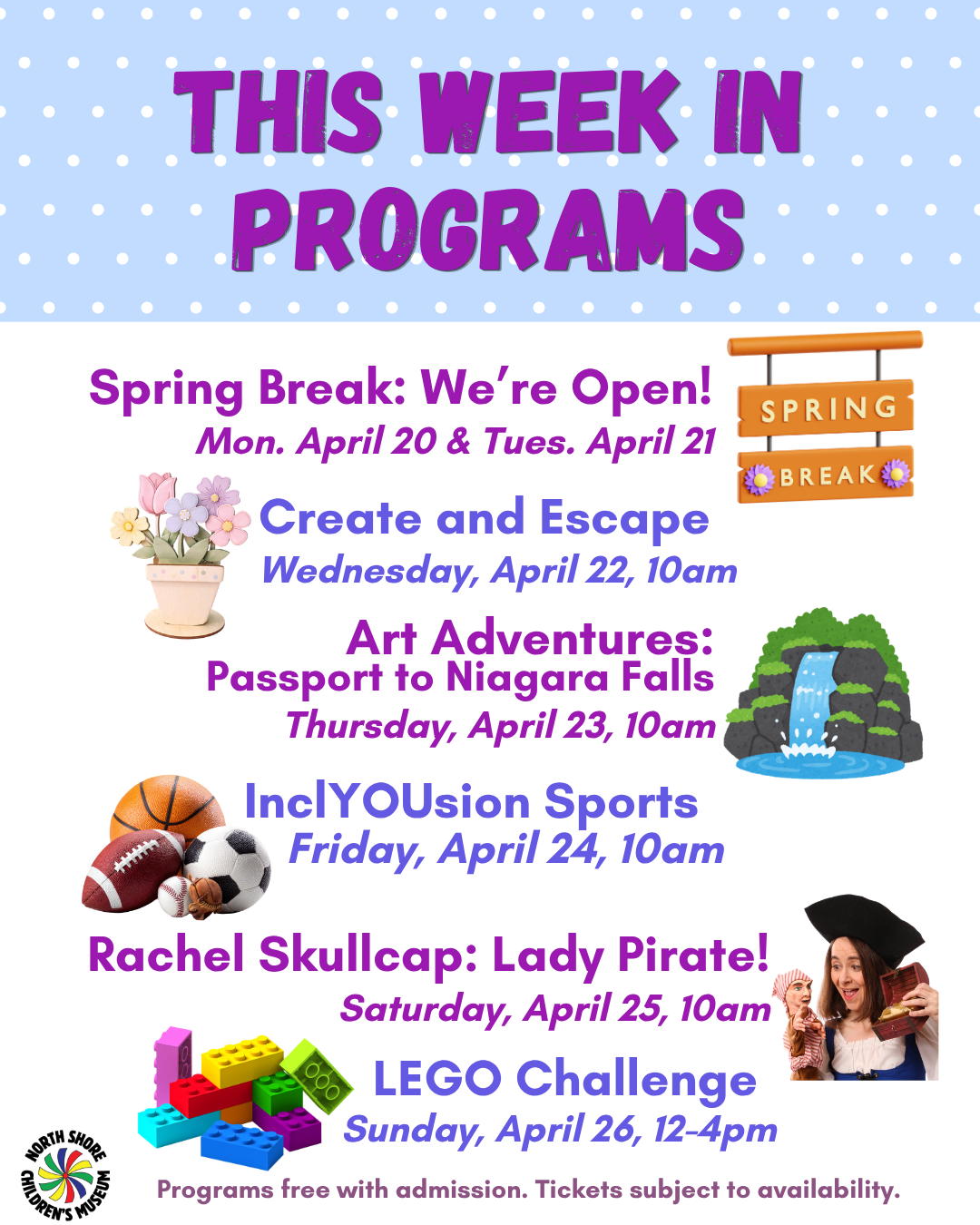 THIS WEEK IN PROGRAMS

Spring Break: We're Open!
Mon. April 20 & Tues. April 21

SPRING BREAK

Create and Escape
Wednesday, April 22, 10am

Art Adventures:
Passport to Niagara Falls
Thursday, April 23, 10am

InclYOUsion Sports
Friday, April 24, 10am

Rachel Skullcap: Lady Pirate!
Saturday, April 25, 10am

LEGO Challenge
Sunday, April 26, 12-4pm

NORTH SHORE CHILDREN'S MUSEUM

Programs free with admission. Tickets subject to availability.